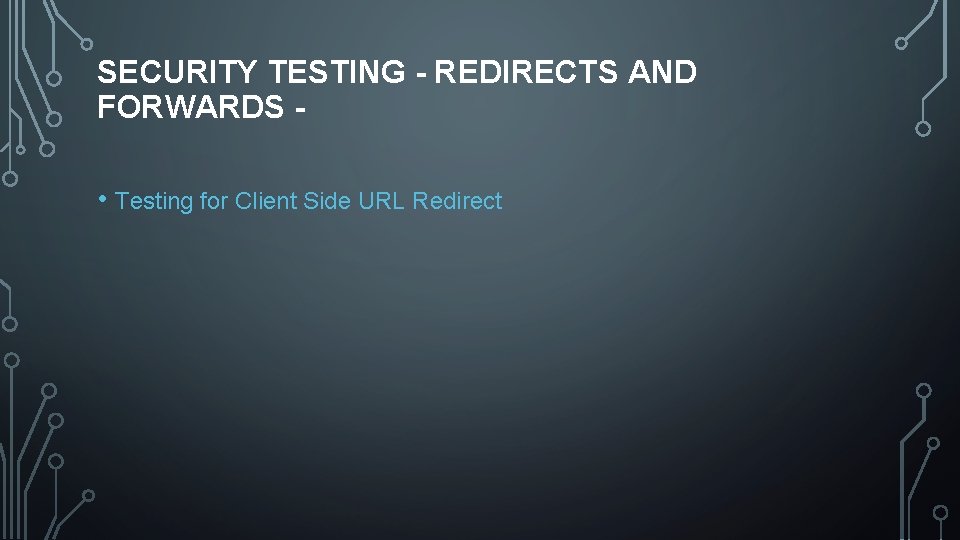 SECURITY TESTING - REDIRECTS AND FORWARDS -

• Testing for Client Side URL Redirect